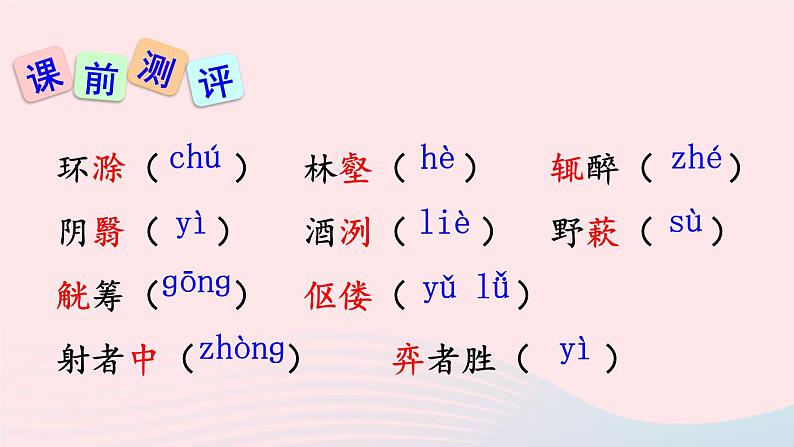 课前测评

环滁（chú） 林壑（hè） 辄醉（zhé）

阴翳（yì） 酒洌（liè） 野蔌（sù）

觥筹（gōng） 伛偻（yǔ lǚ）

射者中（zhòng） 弈者胜（yì）